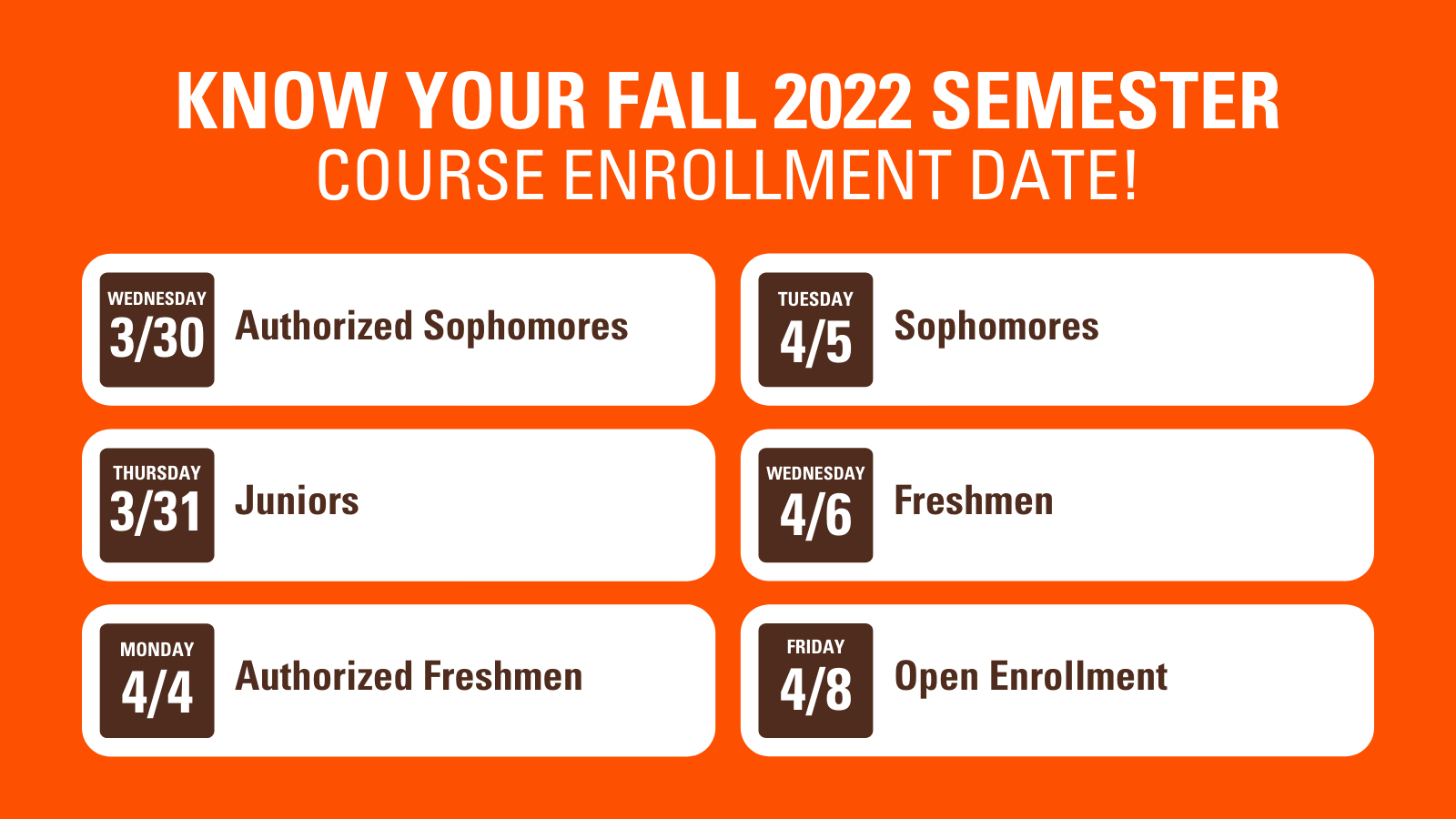 KNOW YOUR FALL 2022 SEMESTER
COURSE ENROLLMENT DATE!

WEDNESDAY
3/30
Authorized Sophomores

THURSDAY
3/31
Juniors

MONDAY
4/4
Authorized Freshmen

TUESDAY
4/5
Sophomores

WEDNESDAY
4/6
Freshmen

FRIDAY
4/8
Open Enrollment